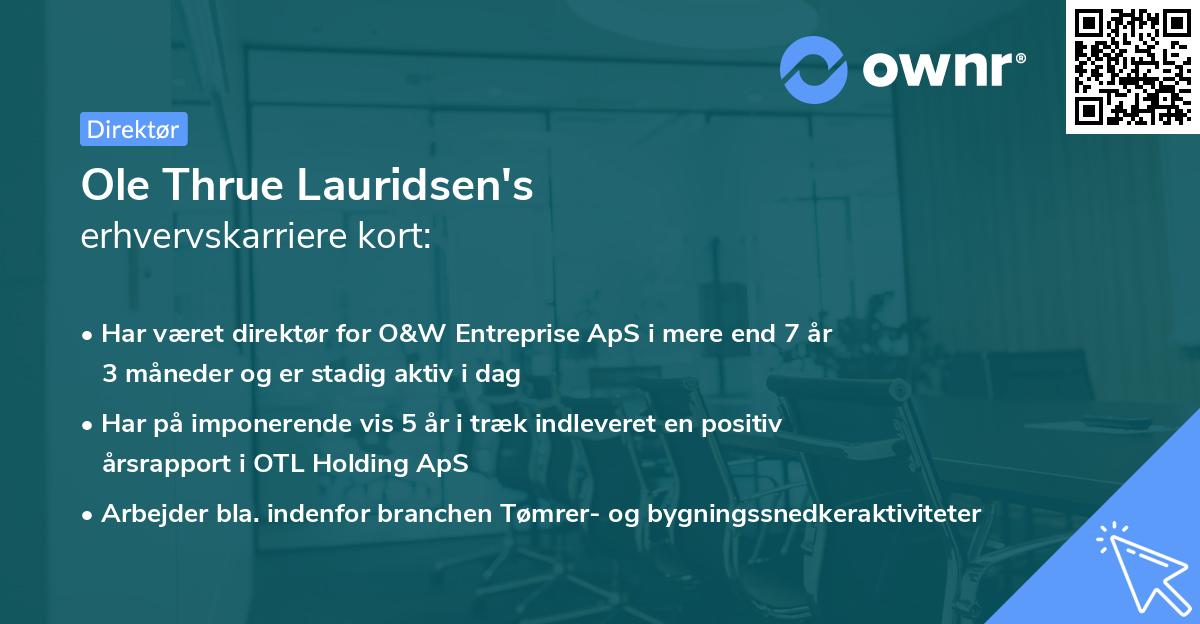 ownr®

Direktør

Ole Thrue Lauridsen's
erhvervskarriere kort:

• Har været direktør for O&W Entreprise ApS i mere end 7 år 3 måneder og er stadig aktiv i dag
• Har på imponerende vis 5 år i træk indleveret en positiv årsrapport i OTL Holding ApS
• Arbejder bla. indenfor branchen Tømrer- og bygningssnedkeraktiviteter